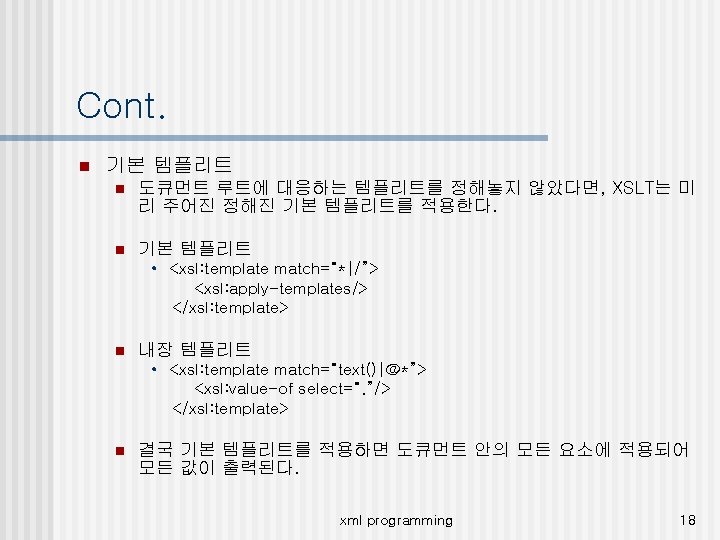 Cont.

기본 템플리트

도큐먼트 루트에 대응하는 템플리트를 정해놓지 않았다면, XSLT는 미리 주어진 정해진 기본 템플리트를 적용한다.

기본 템플리트

• <xsl:template match="*|/">
<xsl:apply-templates/>
</xsl:template>

내장 템플리트

• <xsl:template match="text()|@*">
<xsl:value-of select="."/>
</xsl:template>

결국 기본 템플리트를 적용하면 도큐먼트 안의 모든 요소에 적용되어 모든 값이 출력된다.

xml programming

18